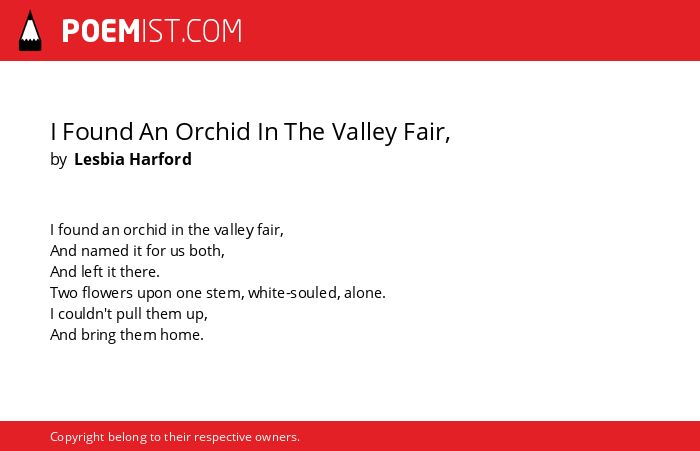 POEMIST.COM

I Found An Orchid In The Valley Fair,
by Lesbia Harford

I found an orchid in the valley fair,
And named it for us both,
And left it there.
Two flowers upon one stem, white-souled, alone.
I couldn't pull them up,
And bring them home.

Copyright belong to their respective owners.